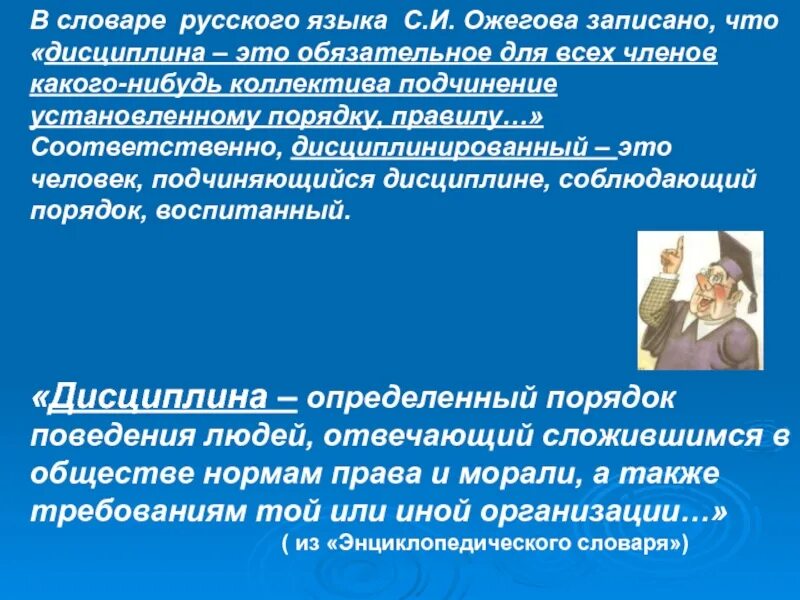 В словаре русского языка С.И. Ожегова записано, что «дисциплина – это обязательное для всех членов какого-нибудь коллектива подчинение установленному порядку, правилу…» Соответственно, дисциплинированный – это человек, подчиняющийся дисциплине, соблюдающий порядок, воспитанный.

«Дисциплина – определенный порядок поведения людей, отвечающий сложившимся в обществе нормам права и морали, а также требованиям той или иной организации…»
( из «Энциклопедического словаря»)